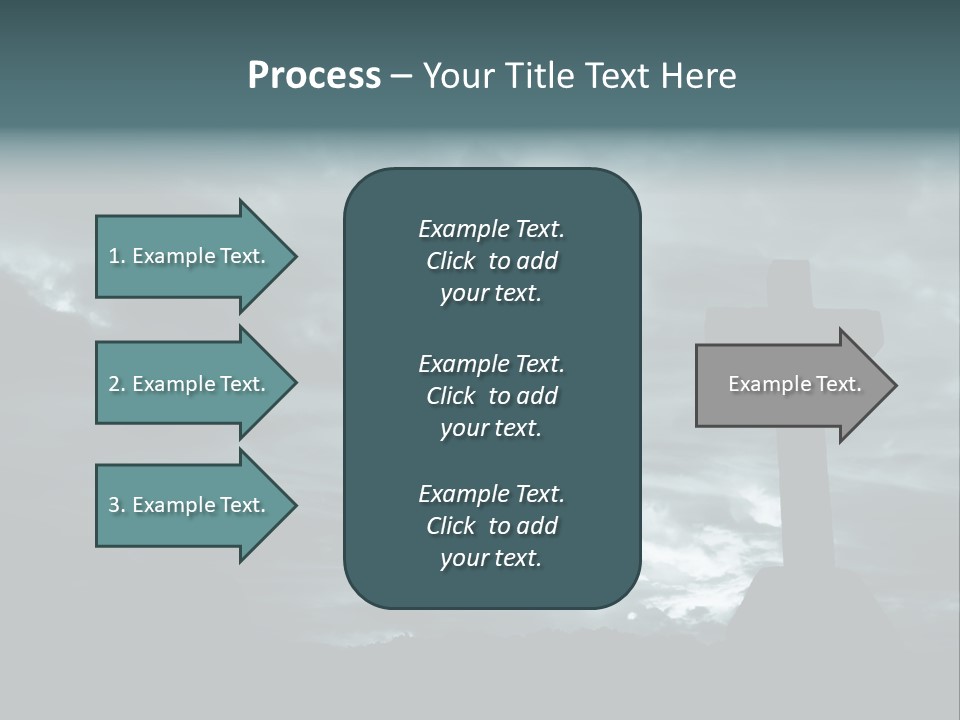 Process – Your Title Text Here

1. Example Text.

2. Example Text.

3. Example Text.

Example Text. Click to add your text.

Example Text. Click to add your text.

Example Text. Click to add your text.

Example Text.